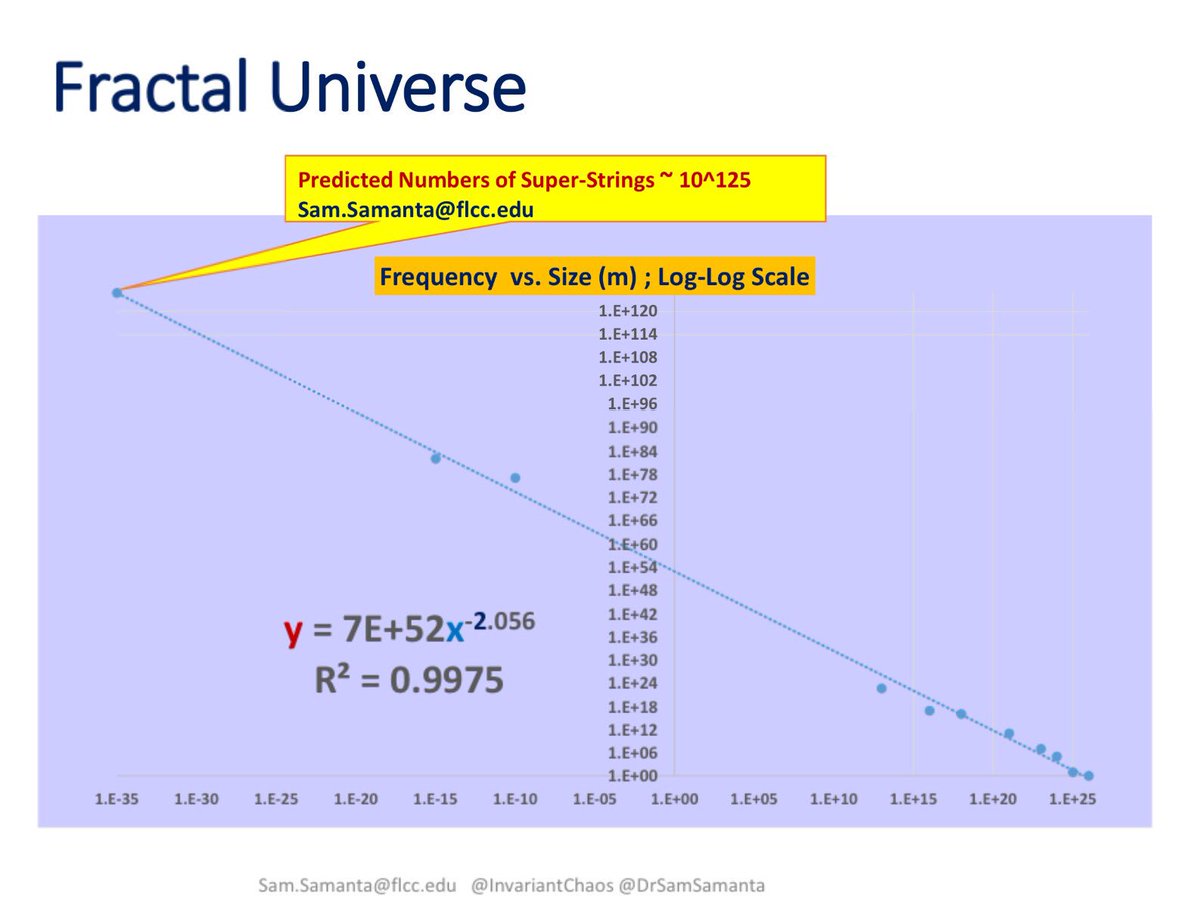 Fractal Universe

Predicted Numbers of Super-Strings ~ 10^125
Sam.Samanta@flcc.edu

Frequency vs. Size (m) ; Log-Log Scale

1.E+120
1.E+114
1.E+108
1.E+102
1.E+96
1.E+90
1.E+84
1.E+78
1.E+72
1.E+66
1.E+60
1.E+54
1.E+48
1.E+42
1.E+36
1.E+30
1.E+24
1.E+18
1.E+12
1.E+06
1.E+00

$y = 7E+52x^{-2.056}$
$R^2 = 0.9975$

1.E-35 1.E-30 1.E-25 1.E-20 1.E-15 1.E-10 1.E-05 1.E+00 1.E+05 1.E+10 1.E+15 1.E+20 1.E+25

Sam.Samanta@flcc.edu @InvariantChaos @DrSamSamanta